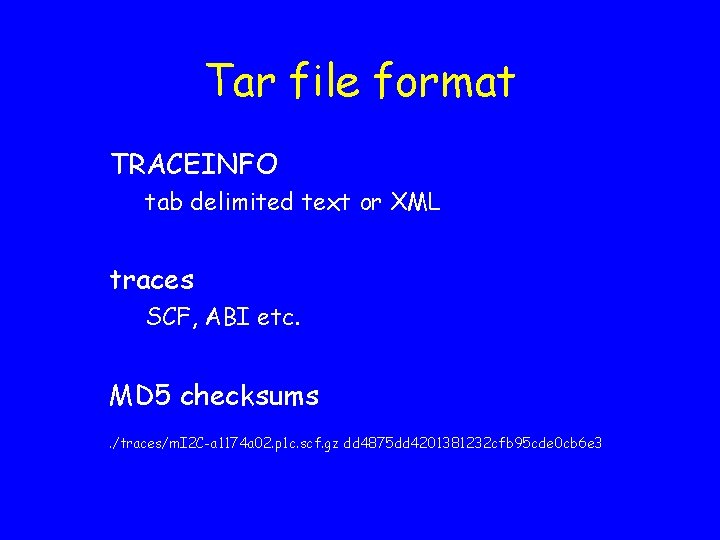 Tar file format

TRACEINFO

tab delimited text or XML

traces

SCF, ABI etc.

MD5 checksums

./traces/mI2C-a1174a02.p1c.scf.gz dd4875dd4201381232cfb95cde0cb6e3